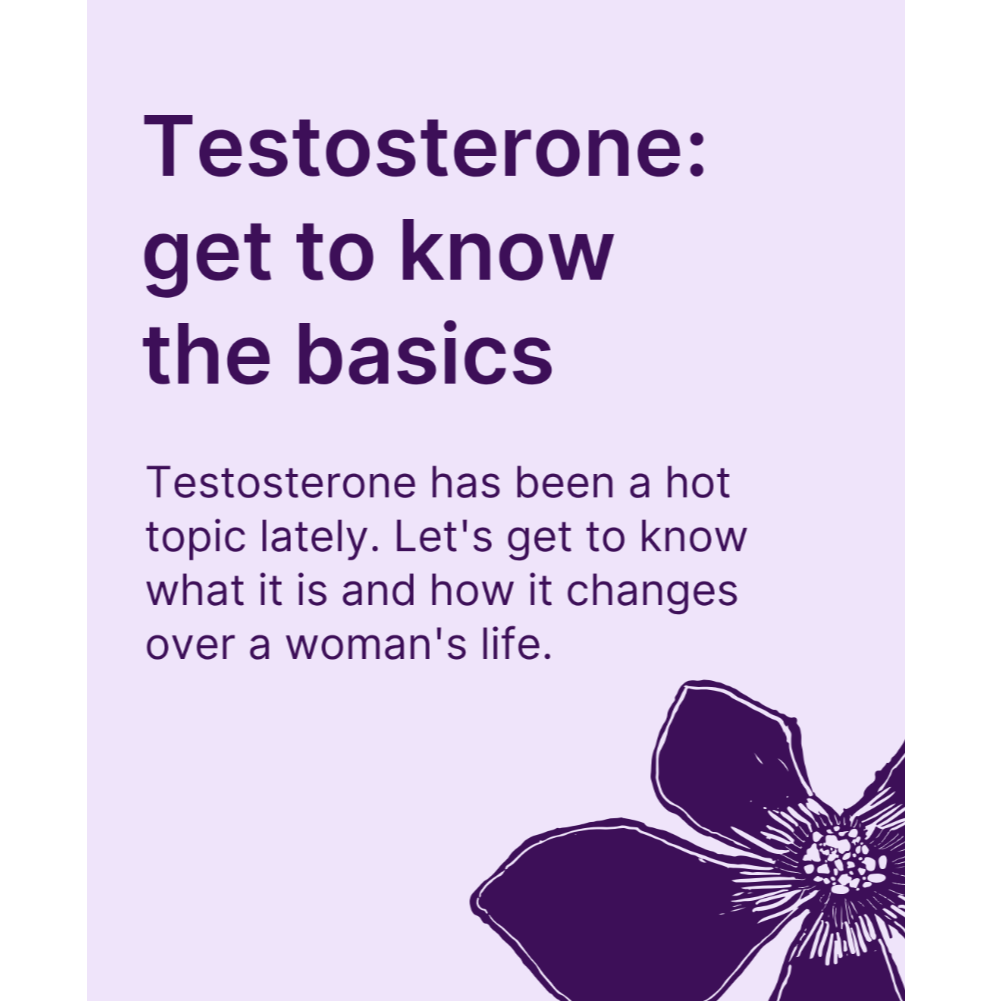 Testosterone: get to know the basics

Testosterone has been a hot topic lately. Let's get to know what it is and how it changes over a woman's life.